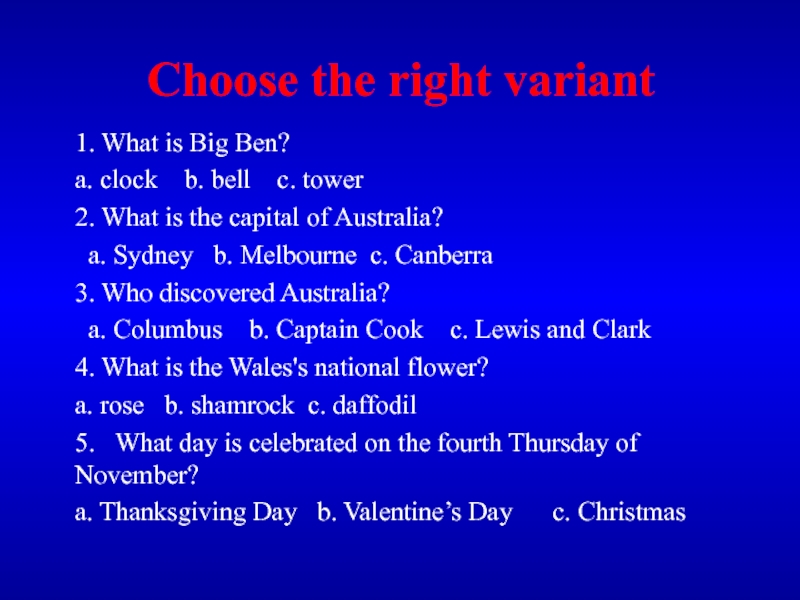 Choose the right variant

1. What is Big Ben?

a. clock b. bell c. tower

2. What is the capital of Australia?

a. Sydney b. Melbourne c. Canberra

3. Who discovered Australia?

a. Columbus b. Captain Cook c. Lewis and Clark

4. What is the Wales's national flower?

a. rose b. shamrock c. daffodil

5. What day is celebrated on the fourth Thursday of November?

a. Thanksgiving Day b. Valentine’s Day c. Christmas